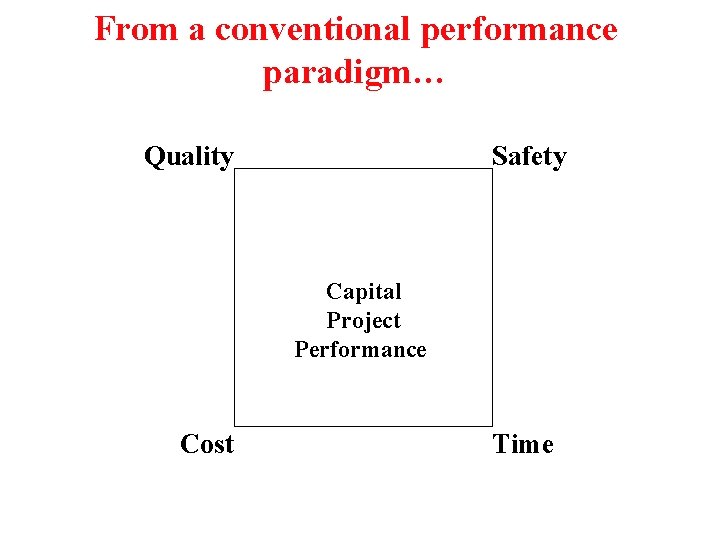 From a conventional performance paradigm…

Quality

Safety

Capital
Project
Performance

Cost

Time